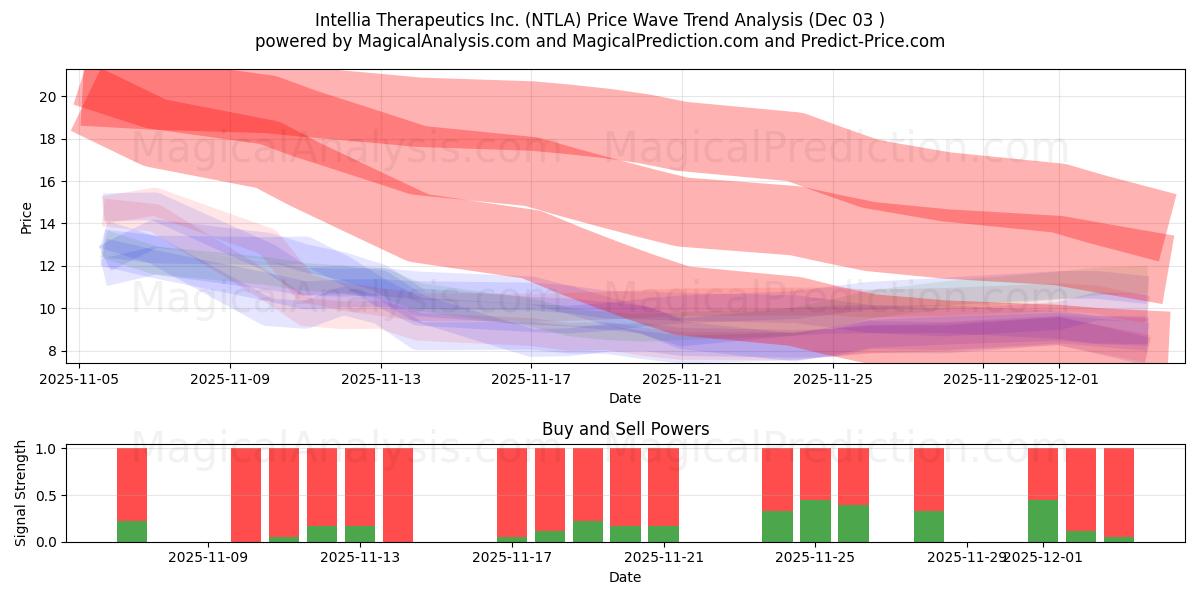 Intellia Therapeutics Inc. (NTLA) Price Wave Trend Analysis (Dec 03 )
powered by MagicalAnalysis.com and MagicalPrediction.com and Predict-Price.com

MagicalAnalysis.com MagicalPrediction.com
MagicalAnalysis.com MagicalPrediction.com

Price
20
18
16
14
12
10
8

2025-11-05 2025-11-09 2025-11-13 2025-11-17 2025-11-21 2025-11-25 2025-11-29 2025-12-01
Date

Buy and Sell Powers

MagicalAnalysis.com MagicalPrediction.com

Signal Strength
1.0
0.5
0.0

2025-11-09 2025-11-13 2025-11-17 2025-11-21 2025-11-25 2025-11-29 2025-12-01
Date